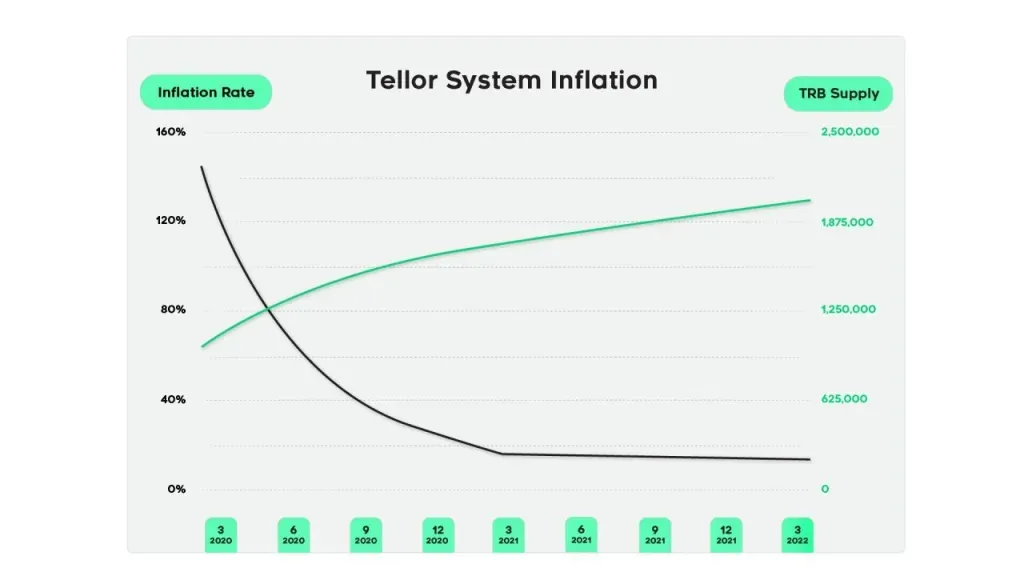 Inflation Rate

Tellor System Inflation

TRB Supply

160%
120%
80%
40%
0%

2,500,000
1,875,000
1,250,000
625,000
0

3 2020
6 2020
9 2020
12 2020
3 2021
6 2021
9 2021
12 2021
3 2022